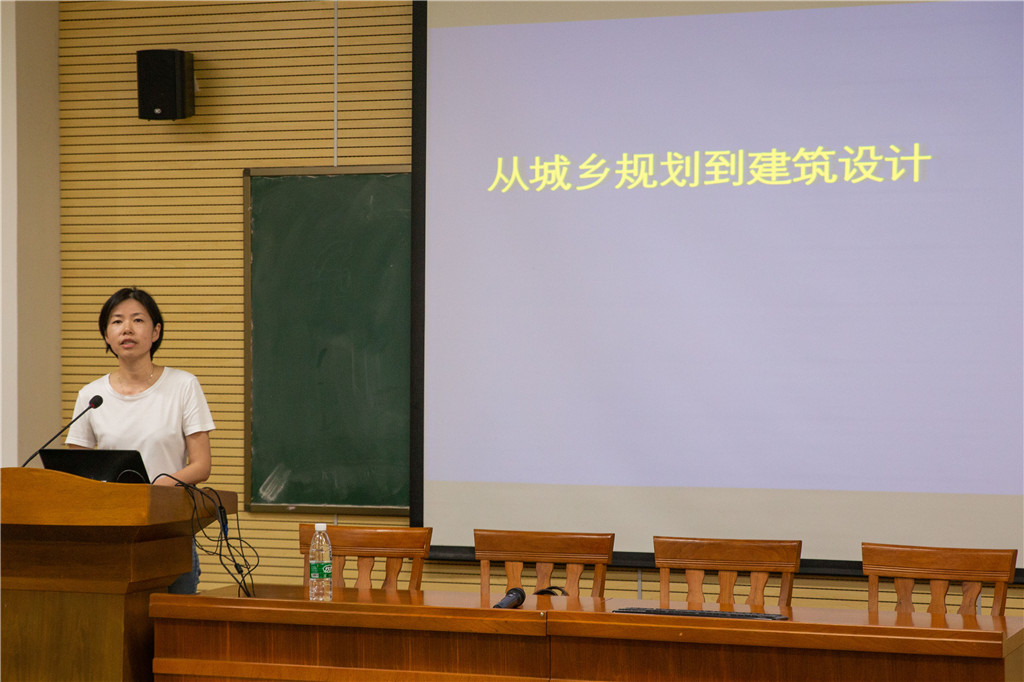 从城乡规划到建筑设计